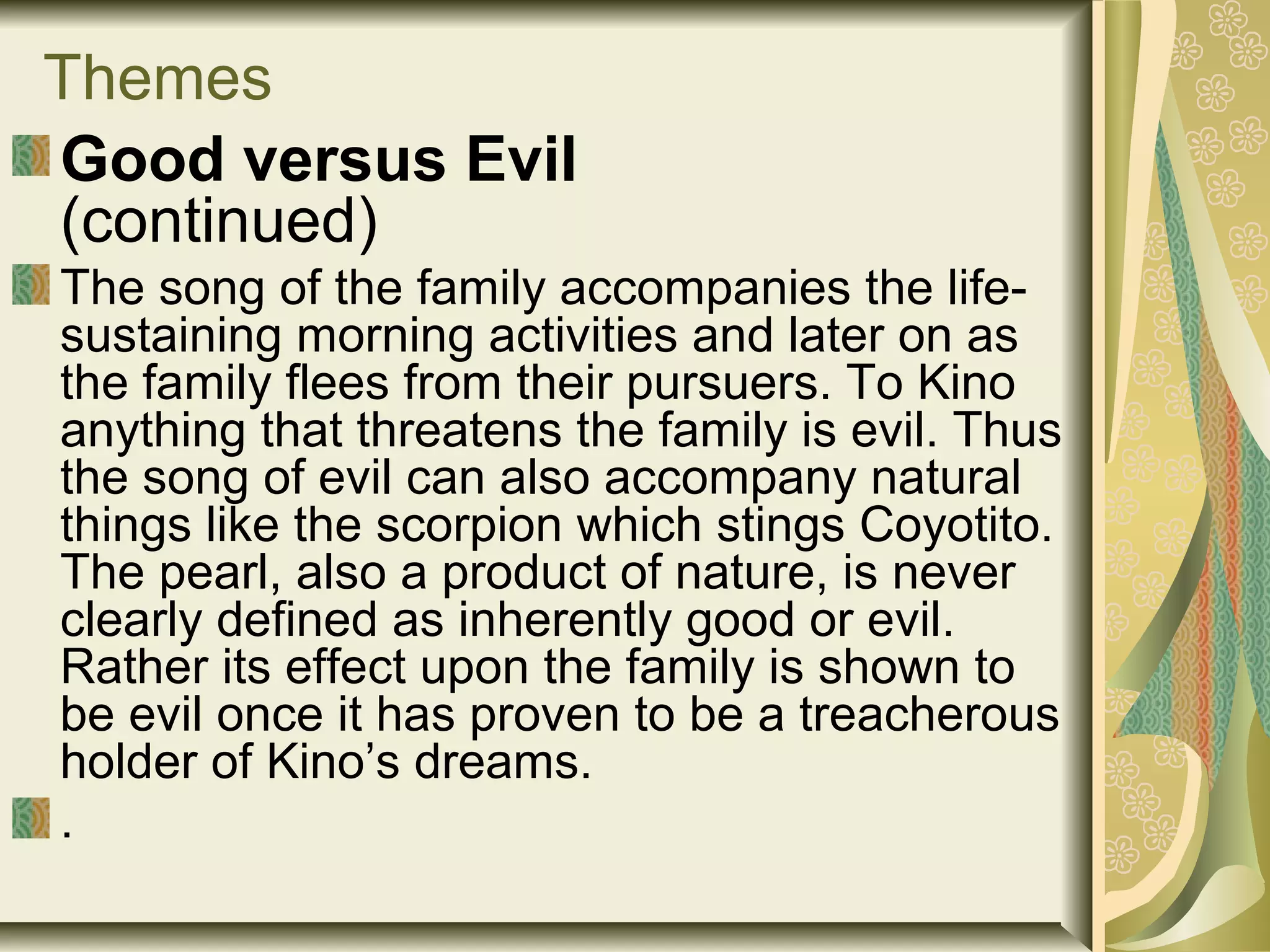 Themes

Good versus Evil (continued)

The song of the family accompanies the life-sustaining morning activities and later on as the family flees from their pursuers. To Kino anything that threatens the family is evil. Thus the song of evil can also accompany natural things like the scorpion which stings Coyotito. The pearl, also a product of nature, is never clearly defined as inherently good or evil. Rather its effect upon the family is shown to be evil once it has proven to be a treacherous holder of Kino’s dreams.

.